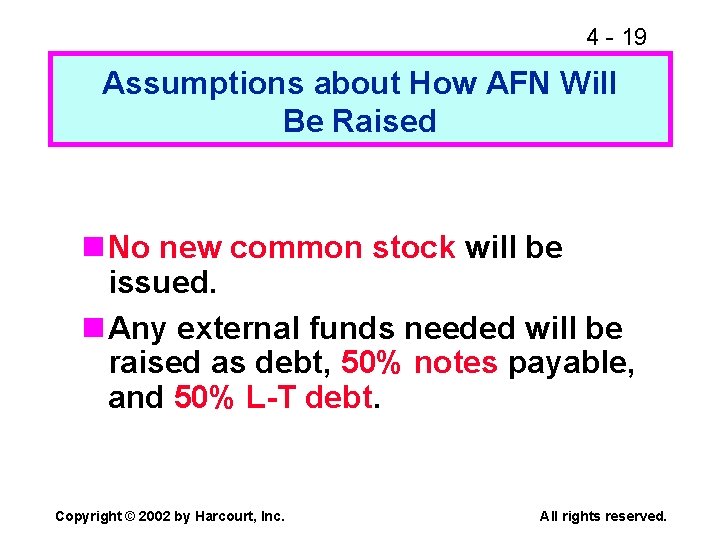 4 - 19

Assumptions about How AFN Will Be Raised

No new common stock will be issued.

Any external funds needed will be raised as debt, 50% notes payable, and 50% L-T debt.

Copyright © 2002 by Harcourt, Inc.

All rights reserved.